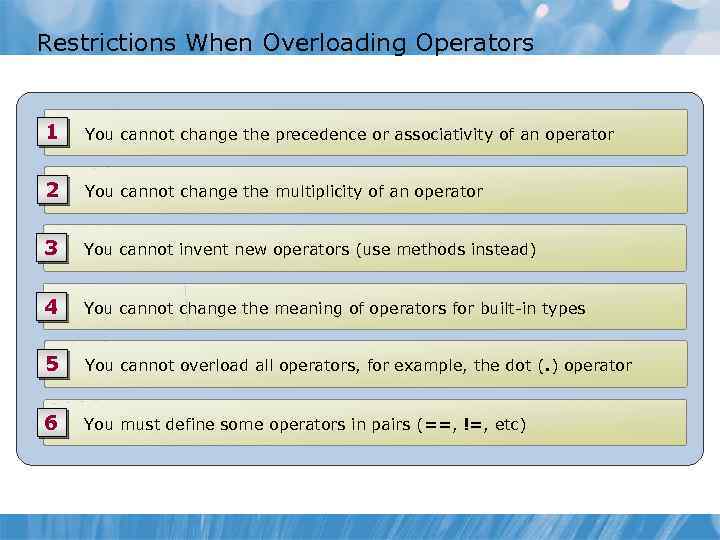 Restrictions When Overloading Operators

1 You cannot change the precedence or associativity of an operator

2 You cannot change the multiplicity of an operator

3 You cannot invent new operators (use methods instead)

4 You cannot change the meaning of operators for built-in types

5 You cannot overload all operators, for example, the dot (.) operator

6 You must define some operators in pairs (==, !=, etc)